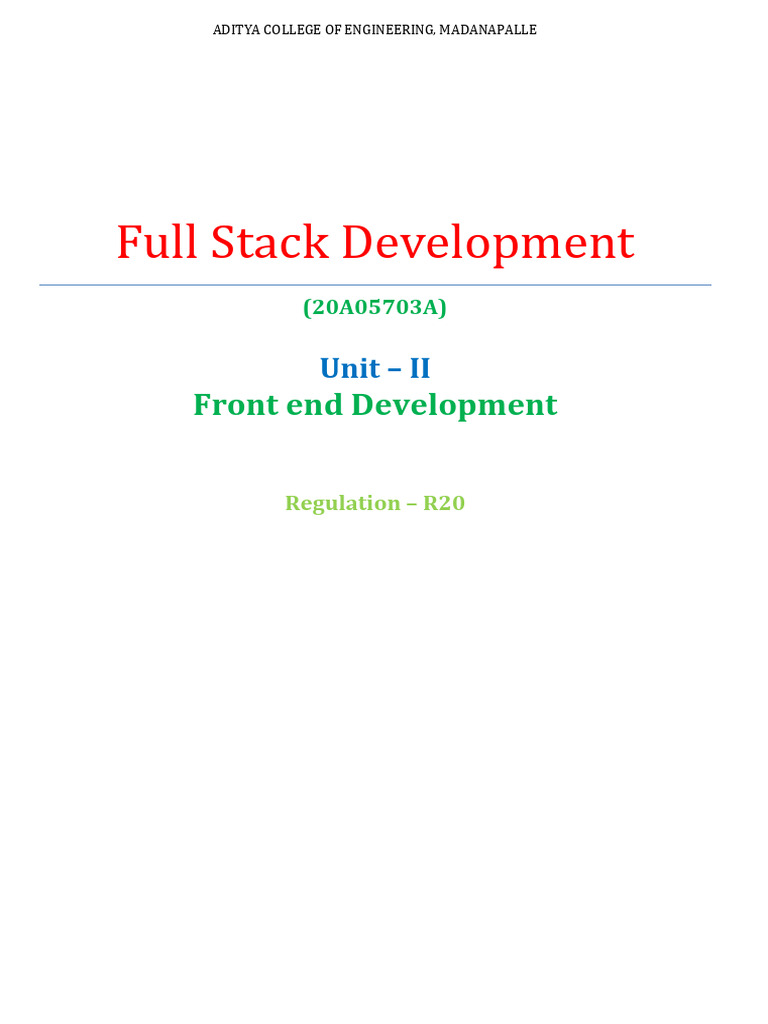 ADITYA COLLEGE OF ENGINEERING, MADANAPALLE

Full Stack Development

(20A05703A)

Unit – II
Front end Development

Regulation – R20